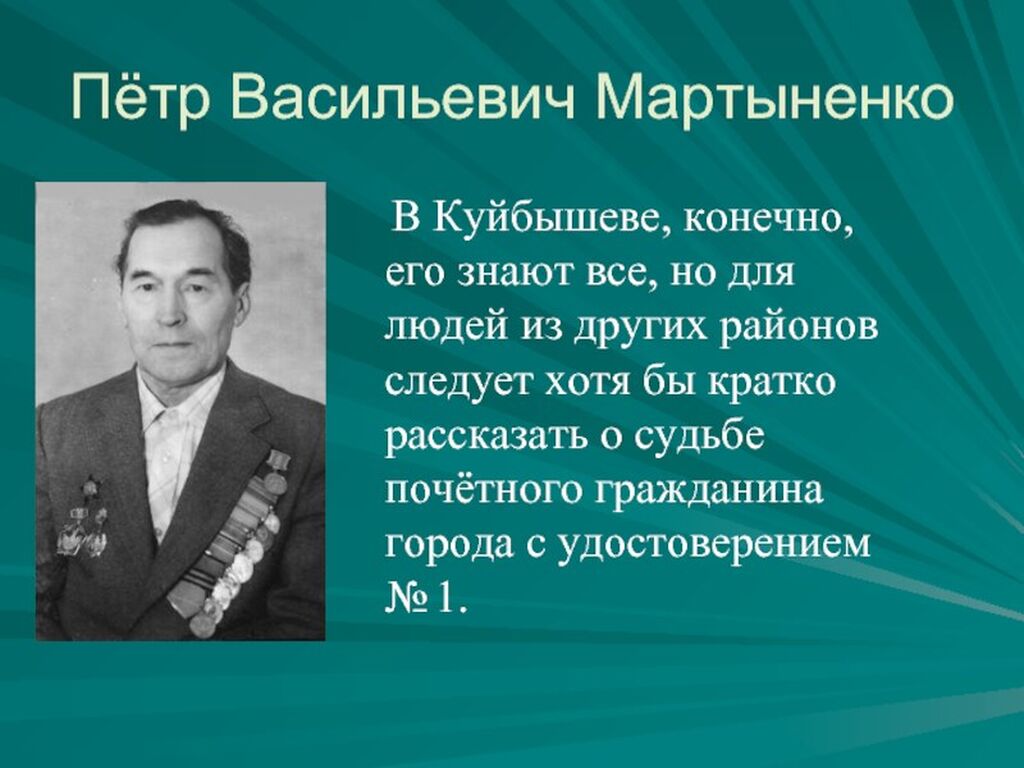 Пётр Васильевич Мартыненко

В Куйбышеве, конечно, его знают все, но для людей из других районов следует хотя бы кратко рассказать о судьбе почётного гражданина города с удостоверением № 1.